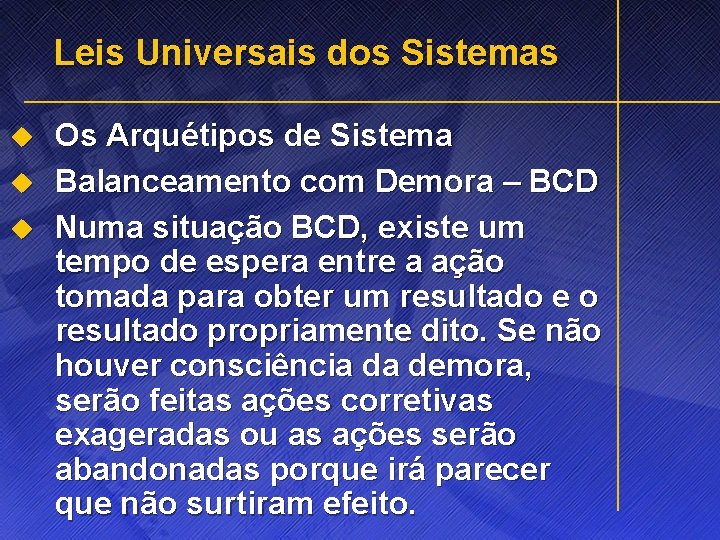 Leis Universais dos Sistemas

Os Arquétipos de Sistema

Balanceamento com Demora – BCD

Numa situação BCD, existe um tempo de espera entre a ação tomada para obter um resultado e o resultado propriamente dito. Se não houver consciência da demora, serão feitas ações corretivas exageradas ou as ações serão abandonadas porque irá parecer que não surtiram efeito.